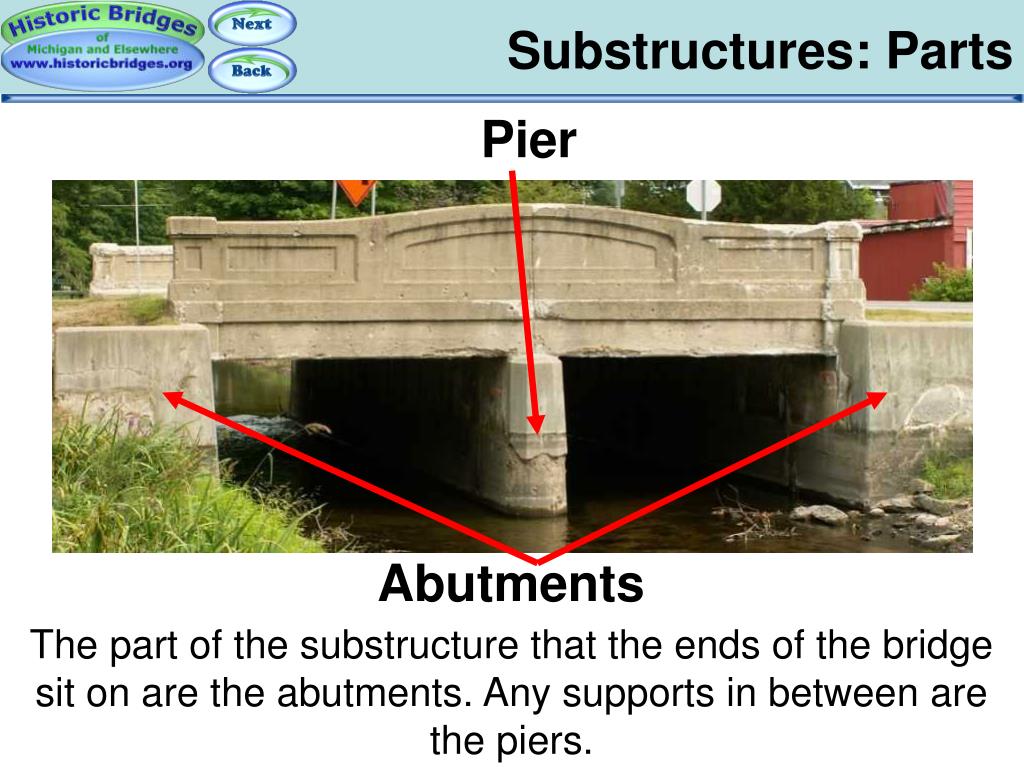 Historic Bridges of Michigan and Elsewhere www.historicbridges.org

Next

Back

Substructures: Parts

Pier

Abutments

The part of the substructure that the ends of the bridge sit on are the abutments. Any supports in between are the piers.